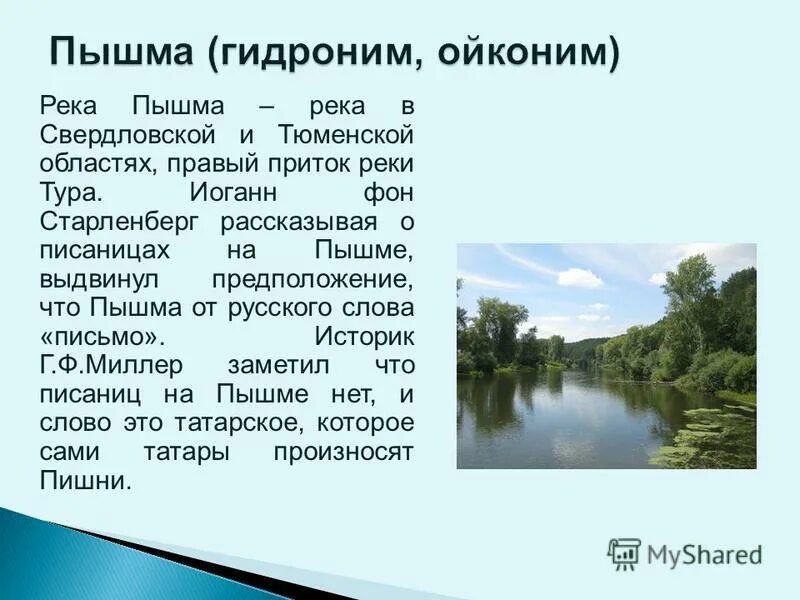 Пышма (гидроним, ойконим)

Река Пышма – река в Свердловской и Тюменской областях, правый приток реки Тура. Иоганн фон Старленберг рассказывая о писаницах на Пышме, выдвинул предположение, что Пышма от русского слова «письмо». Историк Г.Ф.Миллер заметил что писаниц на Пышме нет, и слово это татарское, которое сами татары произносят Пишни.

MyShared